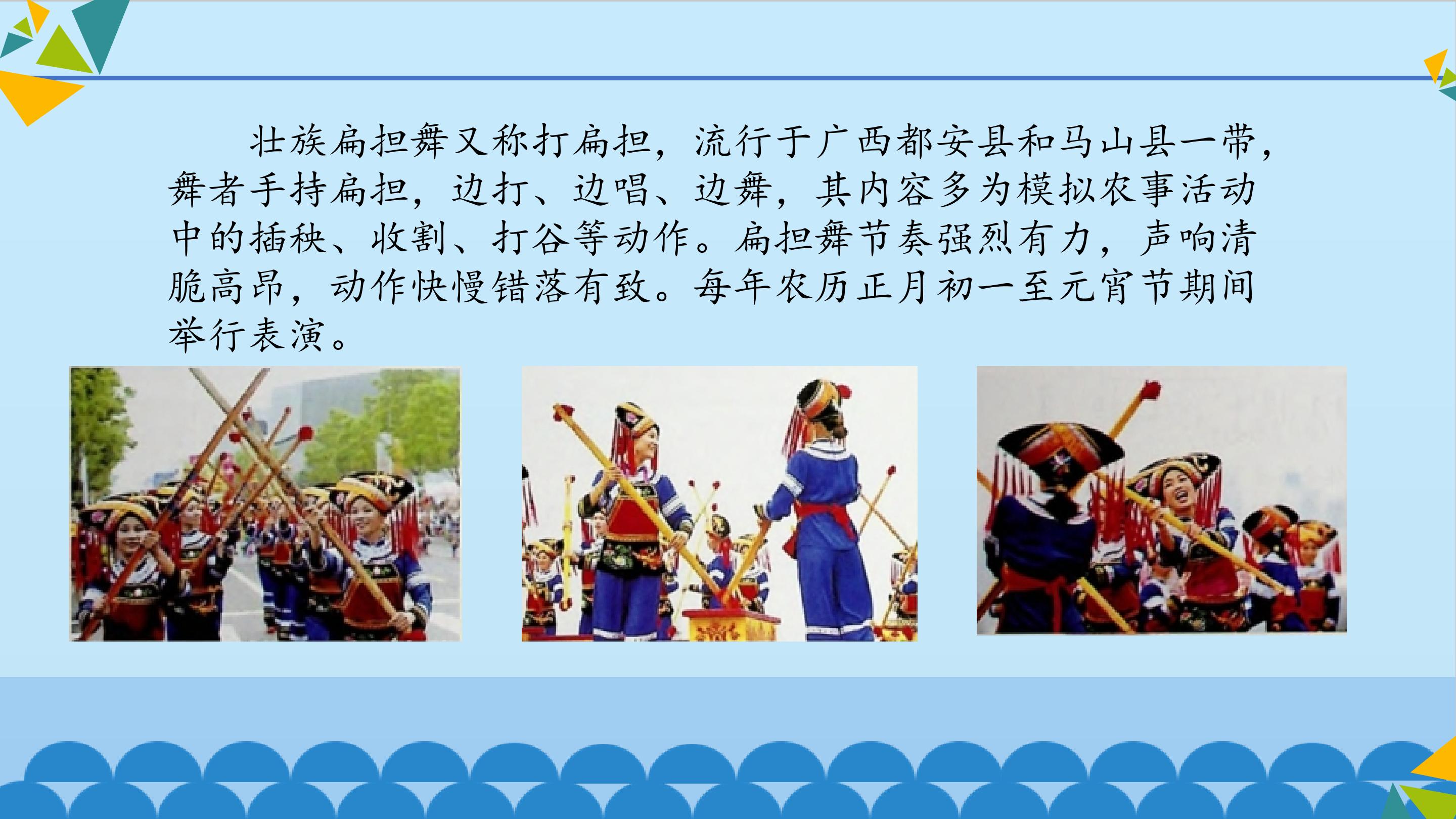 壮族扁担舞又称打扁担，流行于广西都安县和马山县一带，舞者手持扁担，边打、边唱、边舞，其内容多为模拟农事活动中的插秧、收割、打谷等动作。扁担舞节奏强烈有力，声响清脆高昂，动作快慢错落有致。每年农历正月初一至元宵节期间举行表演。